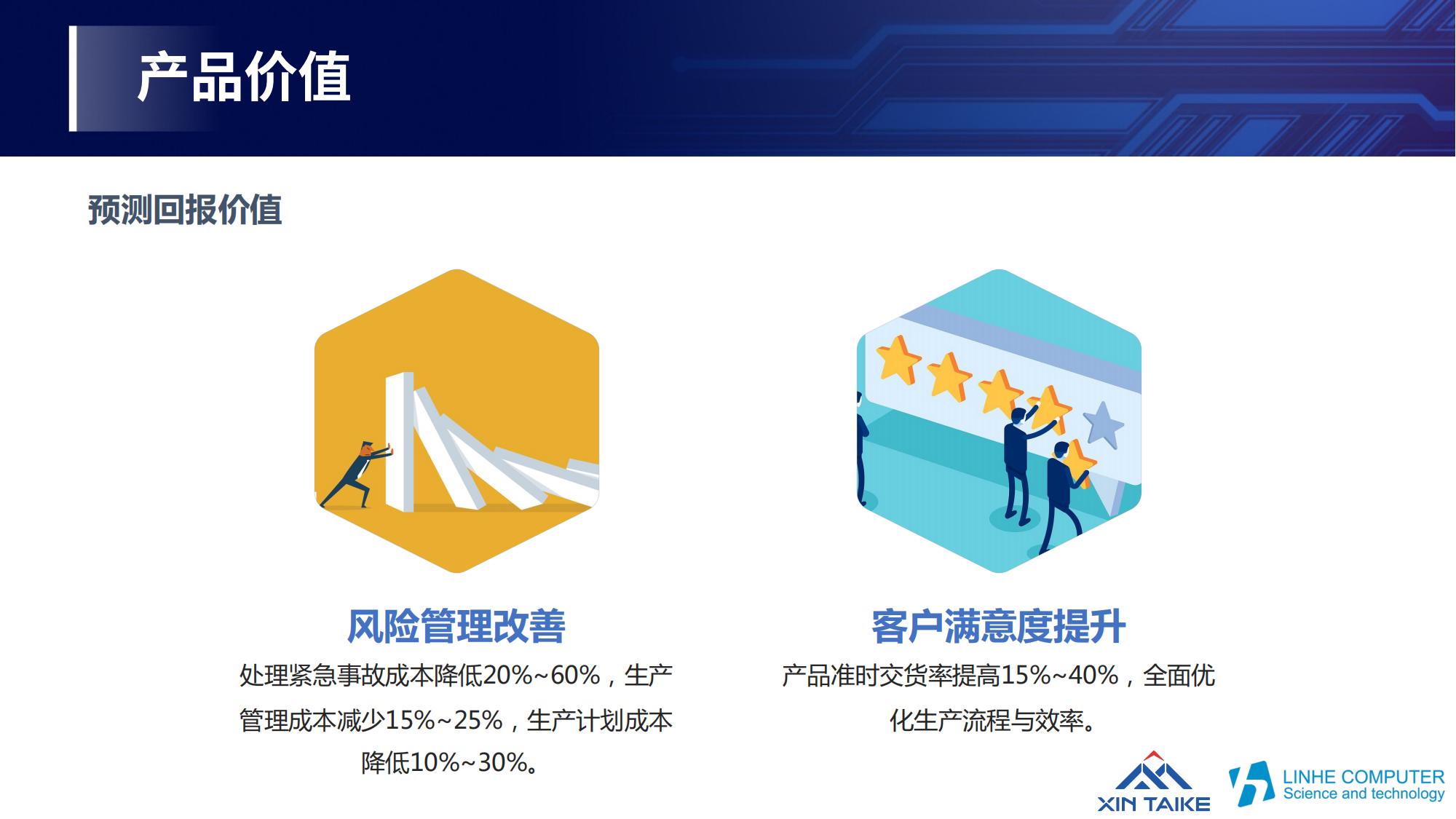 产品价值

预测回报价值

风险管理改善

处理紧急事故成本降低20%~60%，生产管理成本减少15%~25%，生产计划成本降低10%~30%。

客户满意度提升

产品准时交货率提高15%~40%，全面优化生产流程与效率。

XIN TAIKE

LINHE COMPUTER
Science and technology